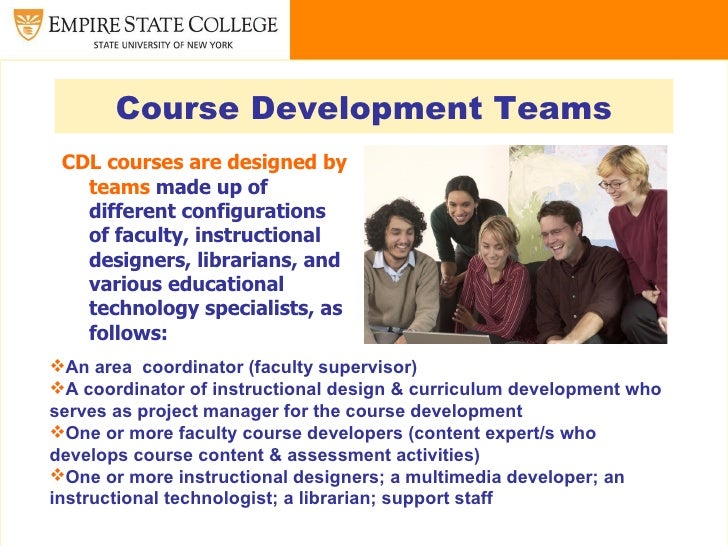 EMPIRE STATE COLLEGE
STATE UNIVERSITY OF NEW YORK

Course Development Teams

CDL courses are designed by teams made up of different configurations of faculty, instructional designers, librarians, and various educational technology specialists, as follows:

❖An area coordinator (faculty supervisor)
❖A coordinator of instructional design & curriculum development who serves as project manager for the course development
❖One or more faculty course developers (content expert/s who develops course content & assessment activities)
❖One or more instructional designers; a multimedia developer; an instructional technologist; a librarian; support staff